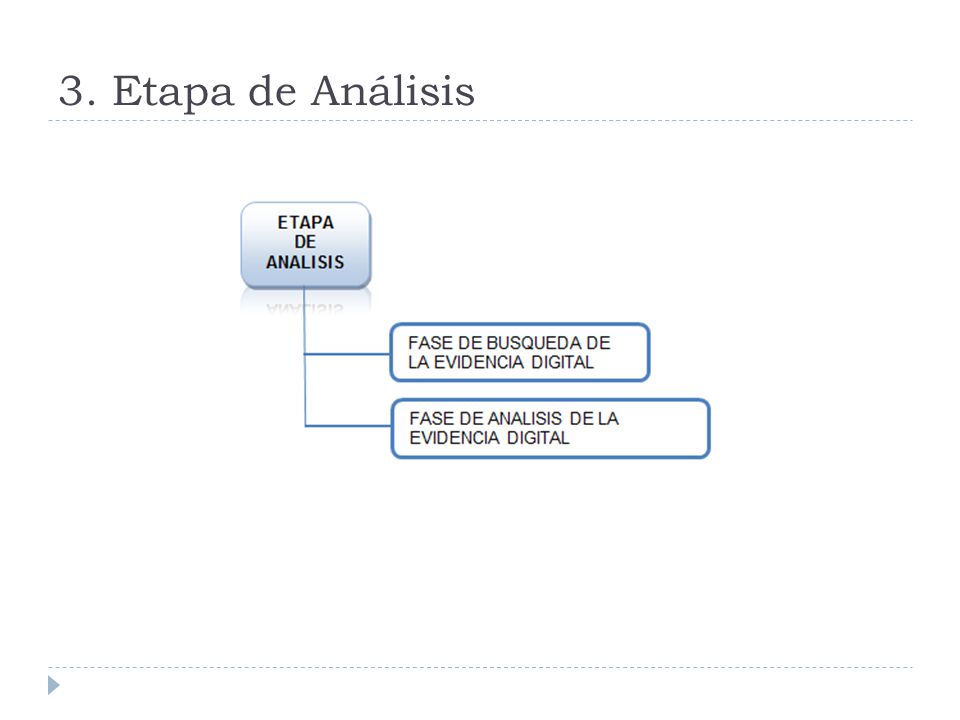 3. Etapa de Análisis

ETAPA DE ANALISIS

FASE DE BUSQUEDA DE LA EVIDENCIA DIGITAL

FASE DE ANALISIS DE LA EVIDENCIA DIGITAL